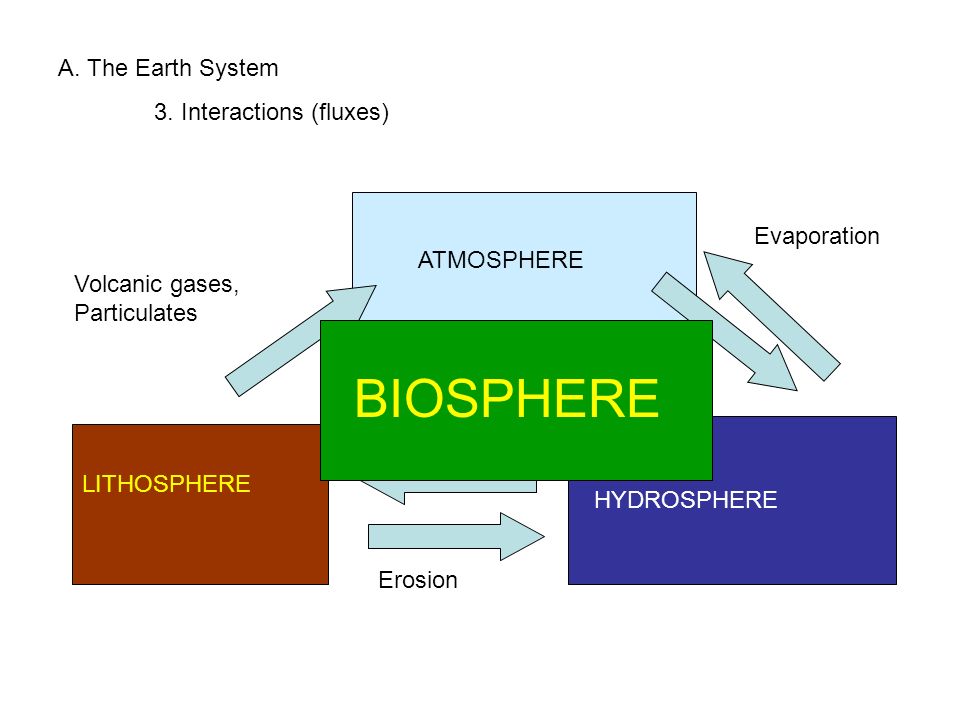 A. The Earth System

3. Interactions (fluxes)

ATMOSPHERE

Evaporation

Volcanic gases, Particulates

BIOSPHERE

LITHOSPHERE

HYDROSPHERE

Erosion